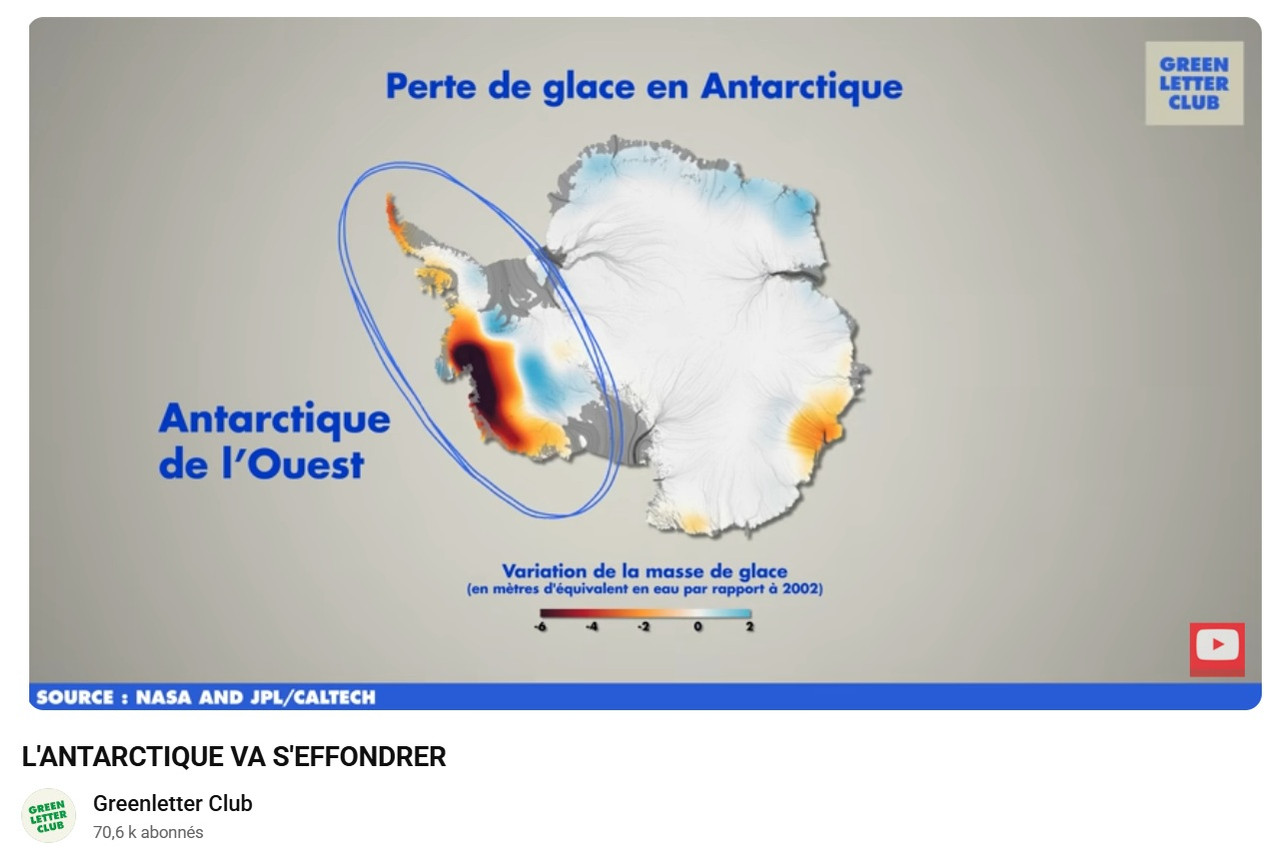 Perte de glace en Antarctique

GREEN LETTER CLUB

Antarctique de l'Ouest

Variation de la masse de glace
(en mètres d'équivalent en eau par rapport à 2002)

-6 -4 -2 0 2

SOURCE : NASA AND JPL/CALTECH

L'ANTARCTIQUE VA S'EFFONDRER

GREEN LETTER CLUB

Greenletter Club
70,6 k abonnés